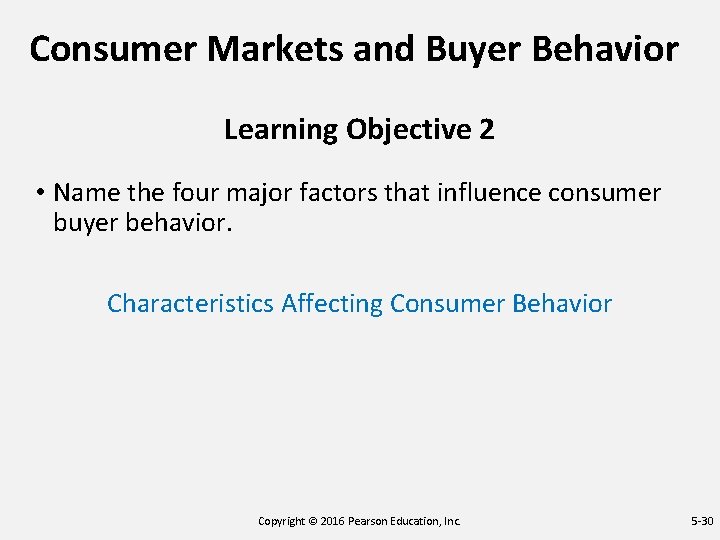 Consumer Markets and Buyer Behavior

Learning Objective 2

• Name the four major factors that influence consumer buyer behavior.

Characteristics Affecting Consumer Behavior

Copyright © 2016 Pearson Education, Inc.

5-30